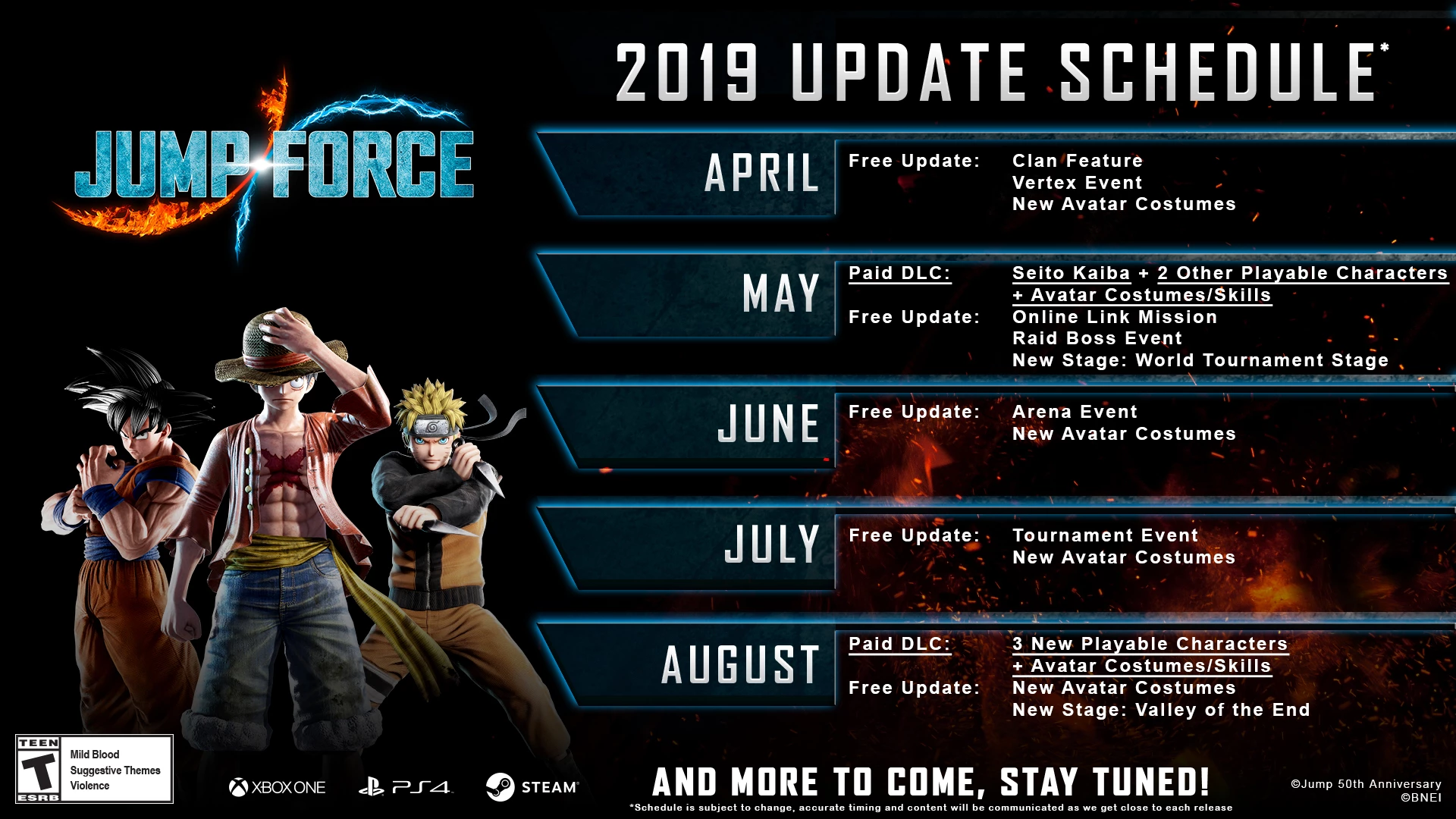 JUMP FORCE

2019 UPDATE SCHEDULE*

APRIL
Free Update: Clan Feature
Vertex Event
New Avatar Costumes

MAY
Paid DLC: Seito Kaiba + 2 Other Playable Characters + Avatar Costumes/Skills
Free Update: Online Link Mission
Raid Boss Event
New Stage: World Tournament Stage

JUNE
Free Update: Arena Event
New Avatar Costumes

JULY
Free Update: Tournament Event
New Avatar Costumes

AUGUST
Paid DLC: 3 New Playable Characters + Avatar Costumes/Skills
Free Update: New Avatar Costumes
New Stage: Valley of the End

TEEN T ESRB
Mild Blood
Suggestive Themes
Violence

XBOX ONE PS4 STEAM

AND MORE TO COME, STAY TUNED!
*Schedule is subject to change, accurate timing and content will be communicated as we get close to each release

©Jump 50th Anniversary
©BNEI